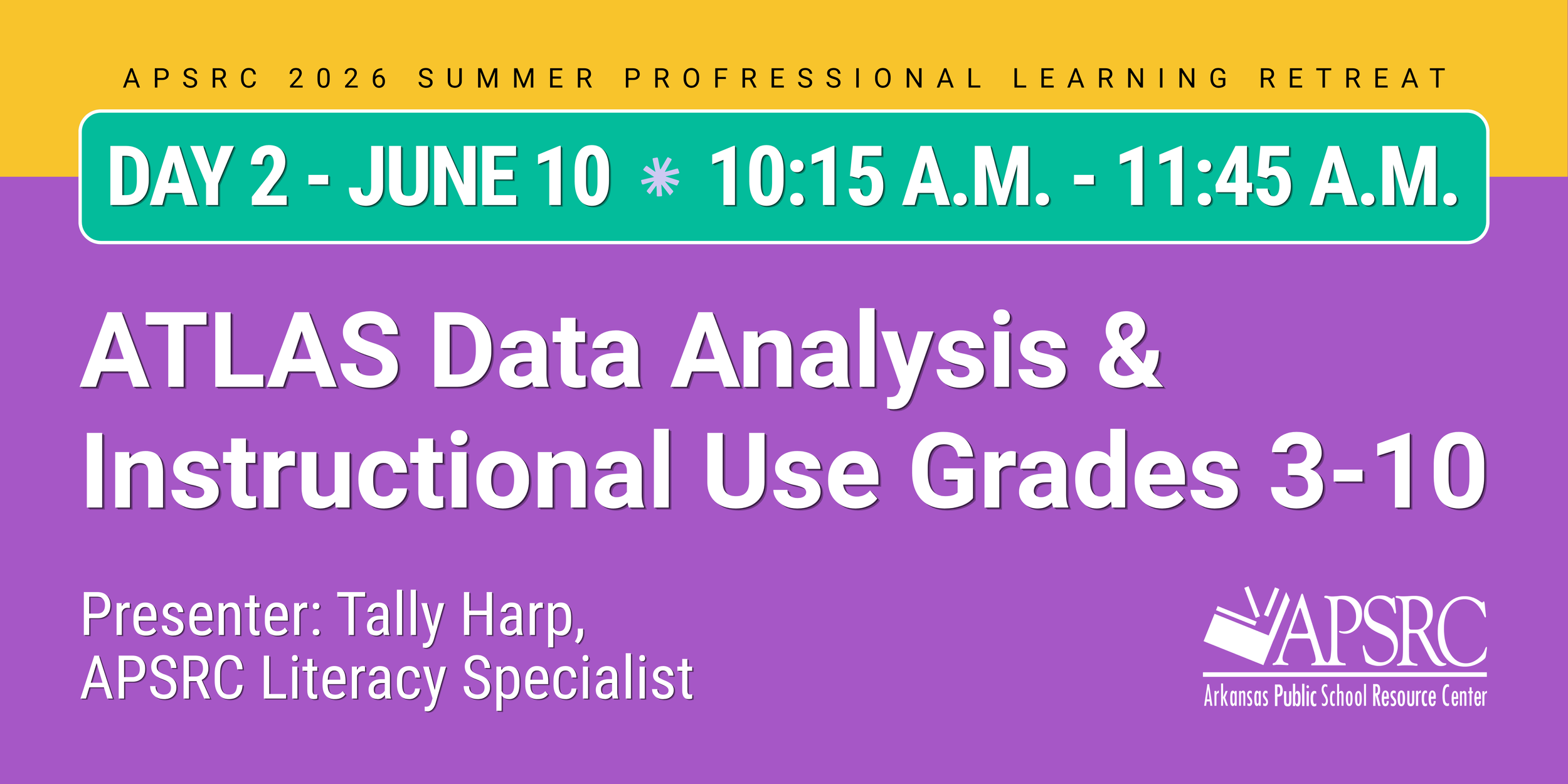 APSRC 2026 SUMMER PROFRESSIONAL LEARNING RETREAT

DAY 2 - JUNE 10 * 10:15 A.M. - 11:45 A.M.

ATLAS Data Analysis & Instructional Use Grades 3-10

Presenter: Tally Harp, APSRC Literacy Specialist

APSRC
Arkansas Public School Resource Center